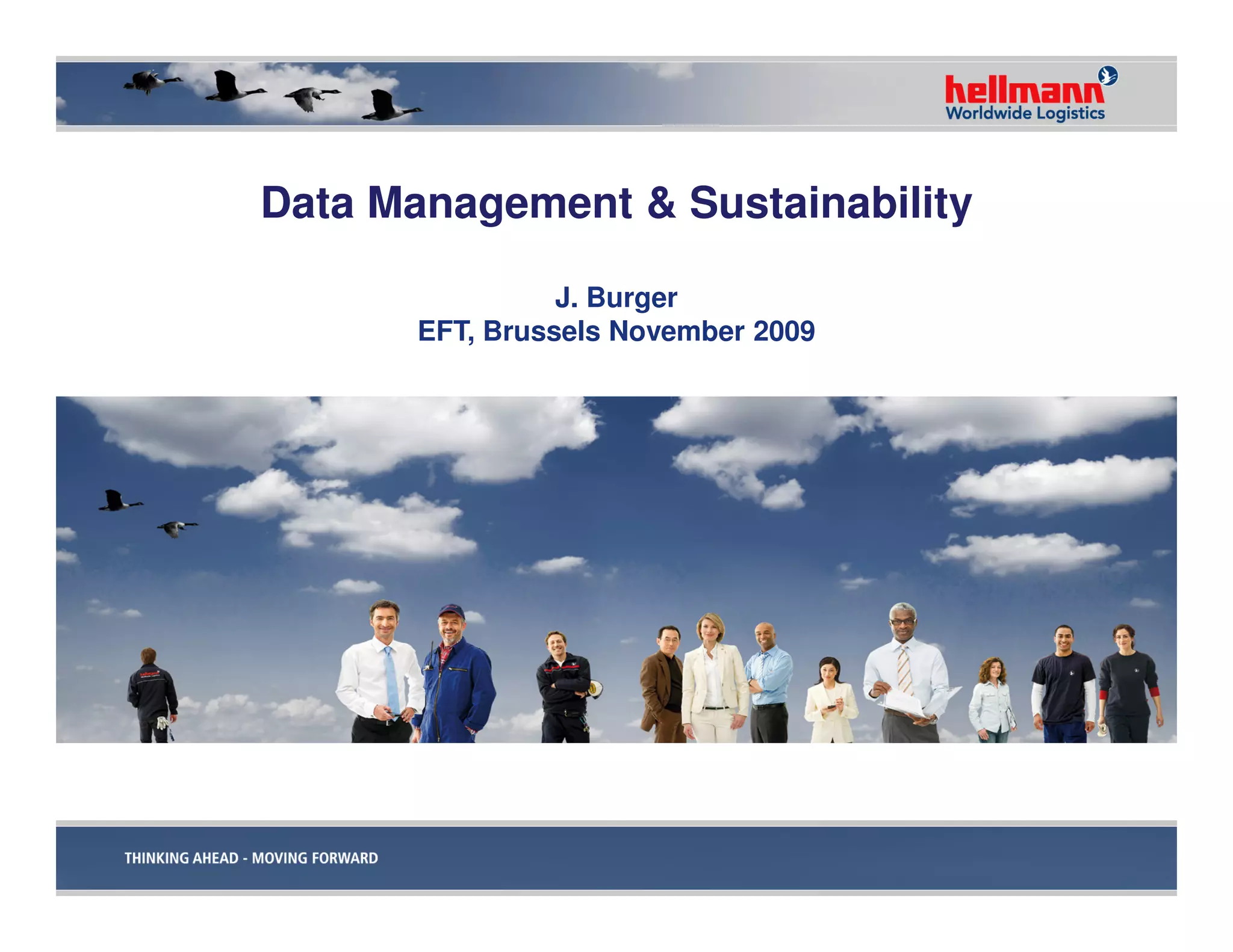 hellmann
Worldwide Logistics

Data Management & Sustainability

J. Burger
EFT, Brussels November 2009

THINKING AHEAD - MOVING FORWARD